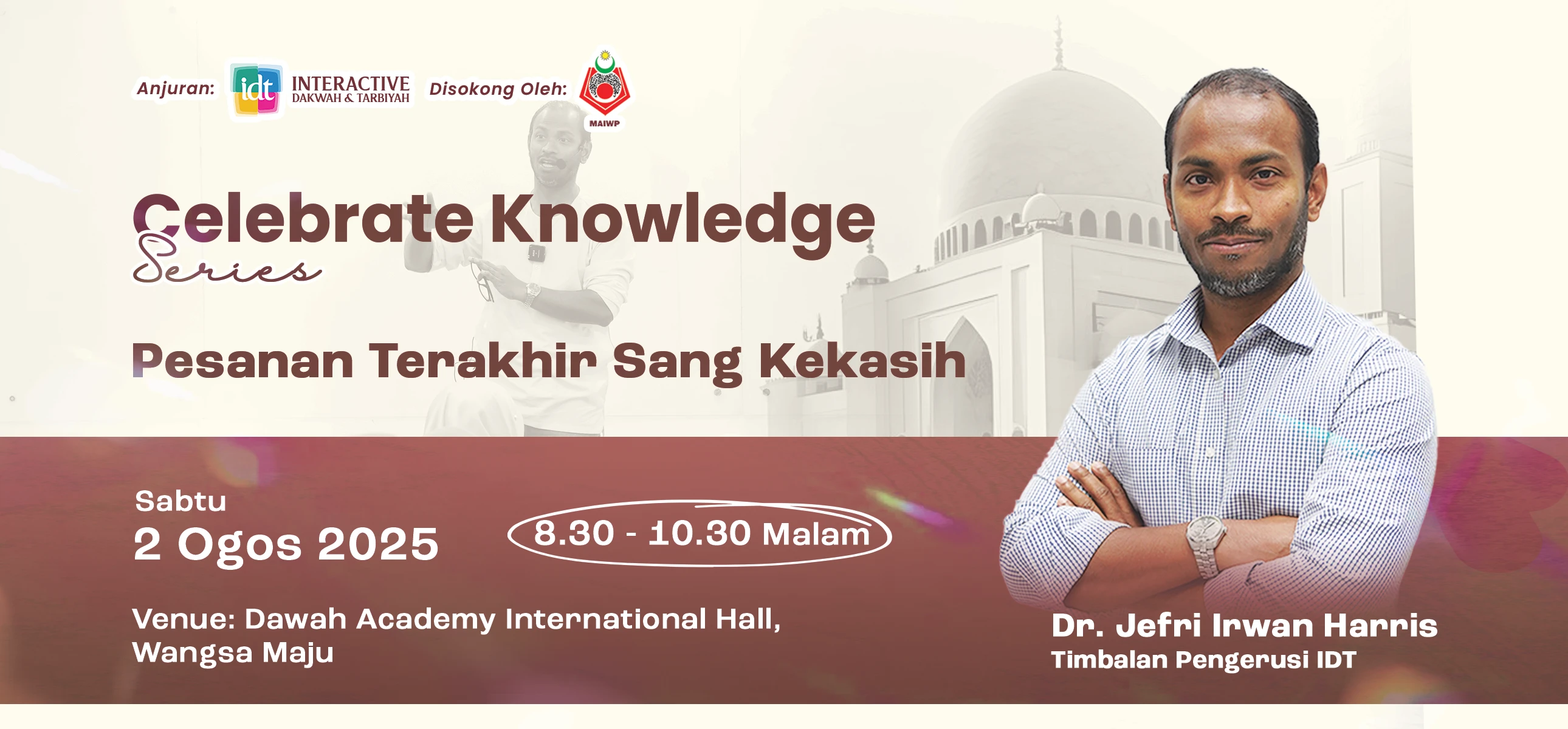 Anjuran: idt INTERACTIVE DAKWAH & TARBIYAH Disokong Oleh: MAIWP

Celebrate Knowledge Series

Pesanan Terakhir Sang Kekasih

Sabtu
2 Ogos 2025

8.30 - 10.30 Malam

Venue: Dawah Academy International Hall, Wangsa Maju

Dr. Jefri Irwan Harris
Timbalan Pengerusi IDT